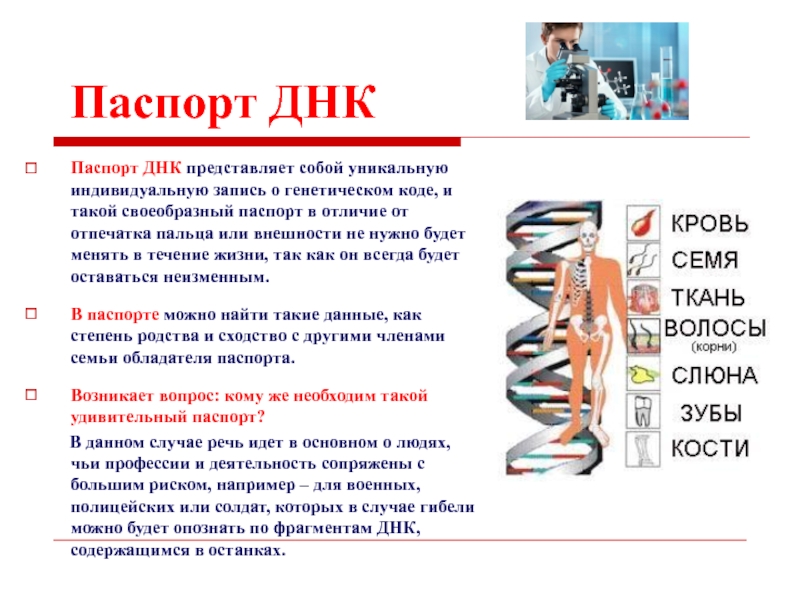 Паспорт ДНК

Паспорт ДНК представляет собой уникальную индивидуальную запись о генетическом коде, и такой своеобразный паспорт в отличие от отпечатка пальца или внешности не нужно будет менять в течение жизни, так как он всегда будет оставаться неизменным.

В паспорте можно найти такие данные, как степень родства и сходство с другими членами семьи обладателя паспорта.

Возникает вопрос: кому же необходим такой удивительный паспорт?

В данном случае речь идет в основном о людях, чьи профессии и деятельность сопряжены с большим риском, например – для военных, полицейских или солдат, которых в случае гибели можно будет опознать по фрагментам ДНК, содержащимся в останках.

КРОВЬ
СЕМЯ
ТКАНЬ
ВОЛОСЫ
(корни)
СЛЮНА
ЗУБЫ
КОСТИ